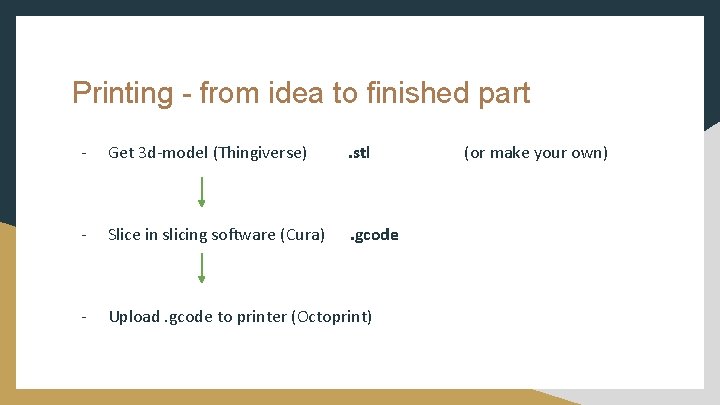 Printing - from idea to finished part

- Get 3d-model (Thingiverse) .stl (or make your own)

- Slice in slicing software (Cura) .gcode

- Upload .gcode to printer (Octoprint)